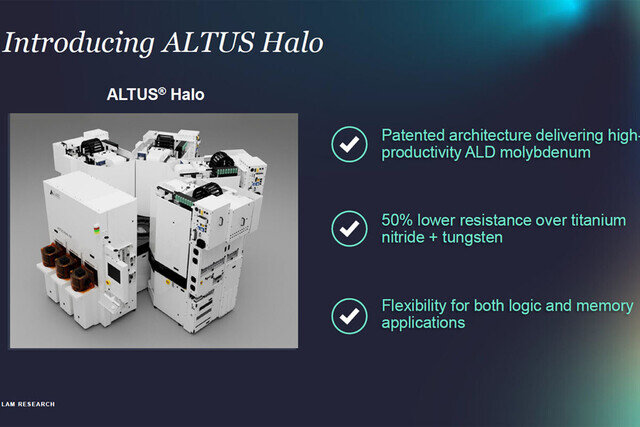 Introducing ALTUS Halo

ALTUS® Halo

Patented architecture delivering high-productivity ALD molybdenum

50% lower resistance over titanium nitride + tungsten

Flexibility for both logic and memory applications

LAM RESEARCH